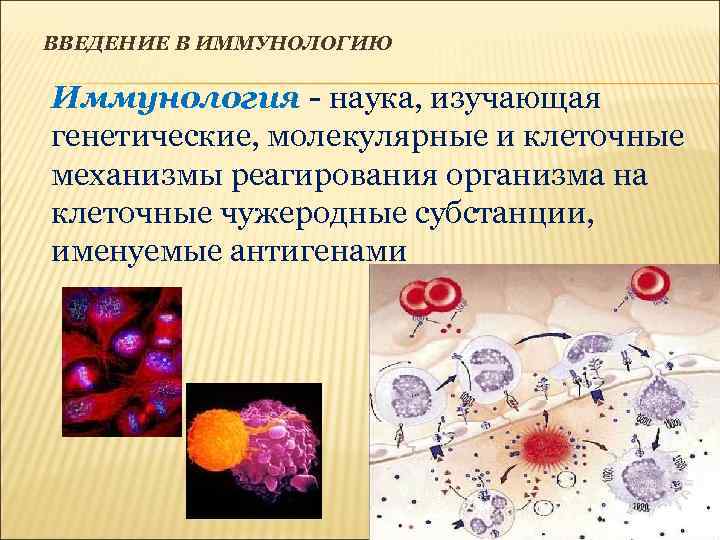 ВВЕДЕНИЕ В ИММУНОЛОГИЮ

Иммунология - наука, изучающая генетические, молекулярные и клеточные механизмы реагирования организма на клеточные чужеродные субстанции, именуемые антигенами